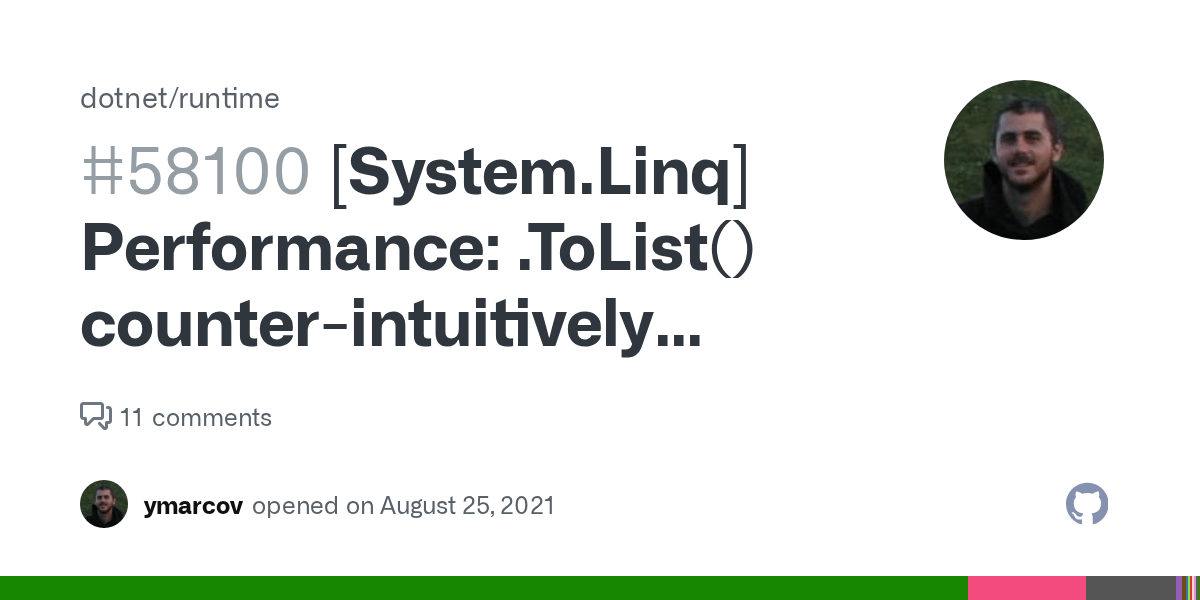 dotnet/runtime

#58100 [System.Linq] Performance: .ToList() counter-intuitively...

11 comments

ymarcov opened on August 25, 2021